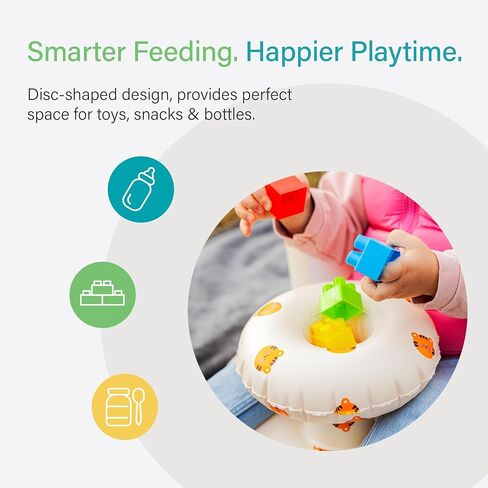 Smarter Feeding. Happier Playtime.

Disc-shaped design, provides perfect space for toys, snacks & bottles.